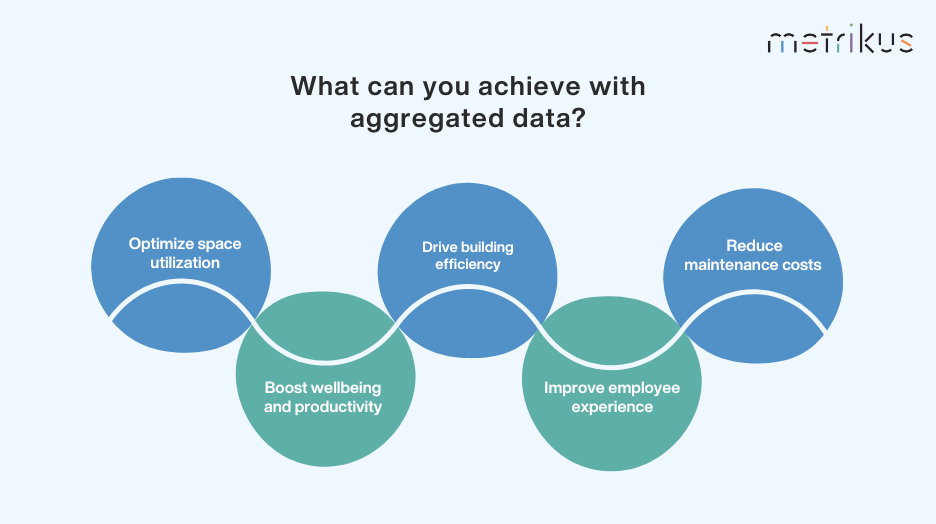 metrikus

What can you achieve with aggregated data?

Optimize space utilization

Boost wellbeing and productivity

Drive building efficiency

Improve employee experience

Reduce maintenance costs